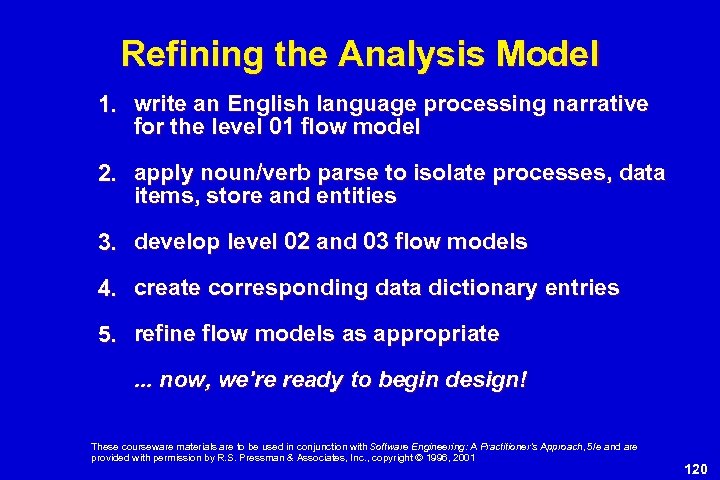 Refining the Analysis Model

1. write an English language processing narrative for the level 01 flow model

2. apply noun/verb parse to isolate processes, data items, store and entities

3. develop level 02 and 03 flow models

4. create corresponding data dictionary entries

5. refine flow models as appropriate

... now, we're ready to begin design!

These courseware materials are to be used in conjunction with Software Engineering: A Practitioner's Approach, 5/e and are provided with permission by R.S. Pressman & Associates, Inc., copyright © 1996, 2001

120